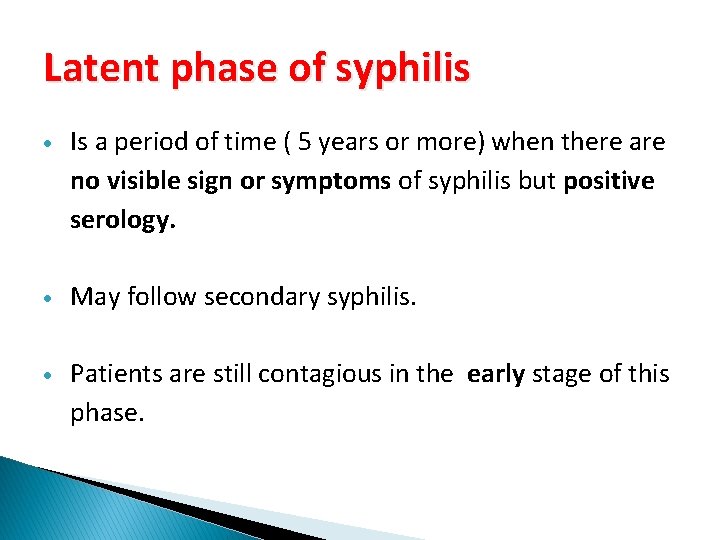 Latent phase of syphilis

• Is a period of time ( 5 years or more) when there are no visible sign or symptoms of syphilis but positive serology.

• May follow secondary syphilis.

• Patients are still contagious in the early stage of this phase.